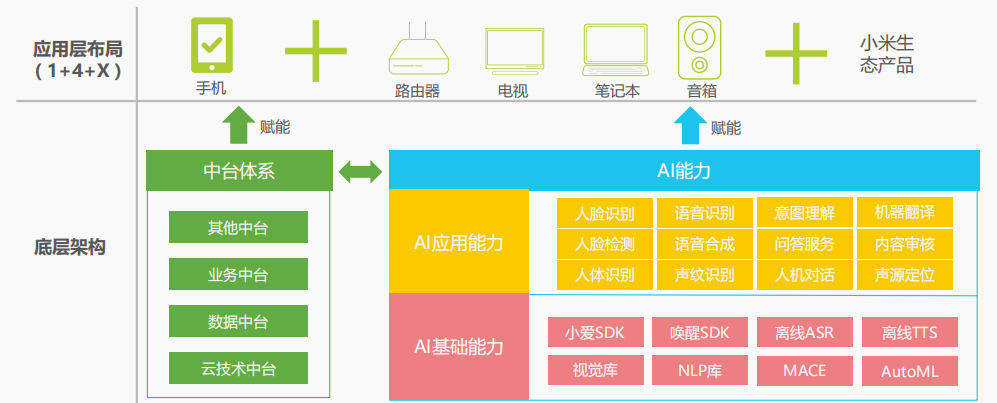 应用层布局
（1+4+X）

手机
路由器
电视
笔记本
音箱
小米生态产品

赋能
赋能

底层架构

中台体系
其他中台
业务中台
数据中台
云技术中台

AI能力

AI应用能力
人脸识别
语音识别
意图理解
机器翻译
人脸检测
语音合成
问答服务
内容审核
人体识别
声纹识别
人机对话
声源定位

AI基础能力
小爱SDK
唤醒SDK
离线ASR
离线TTS
视觉库
NLP库
MACE
AutoML